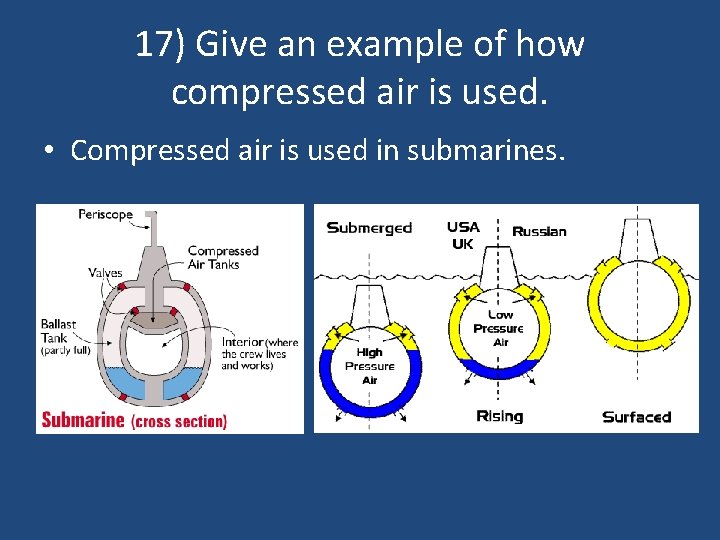 17) Give an example of how compressed air is used.

• Compressed air is used in submarines.

Periscope

Compressed Air Tanks

Valves

Ballast Tank (partly full)

Interior (where the crew lives and works)

Submarine (cross section)

Submerged

USA UK

Russian

High Pressure Air

Low Pressure Air

Rising

Surfaced